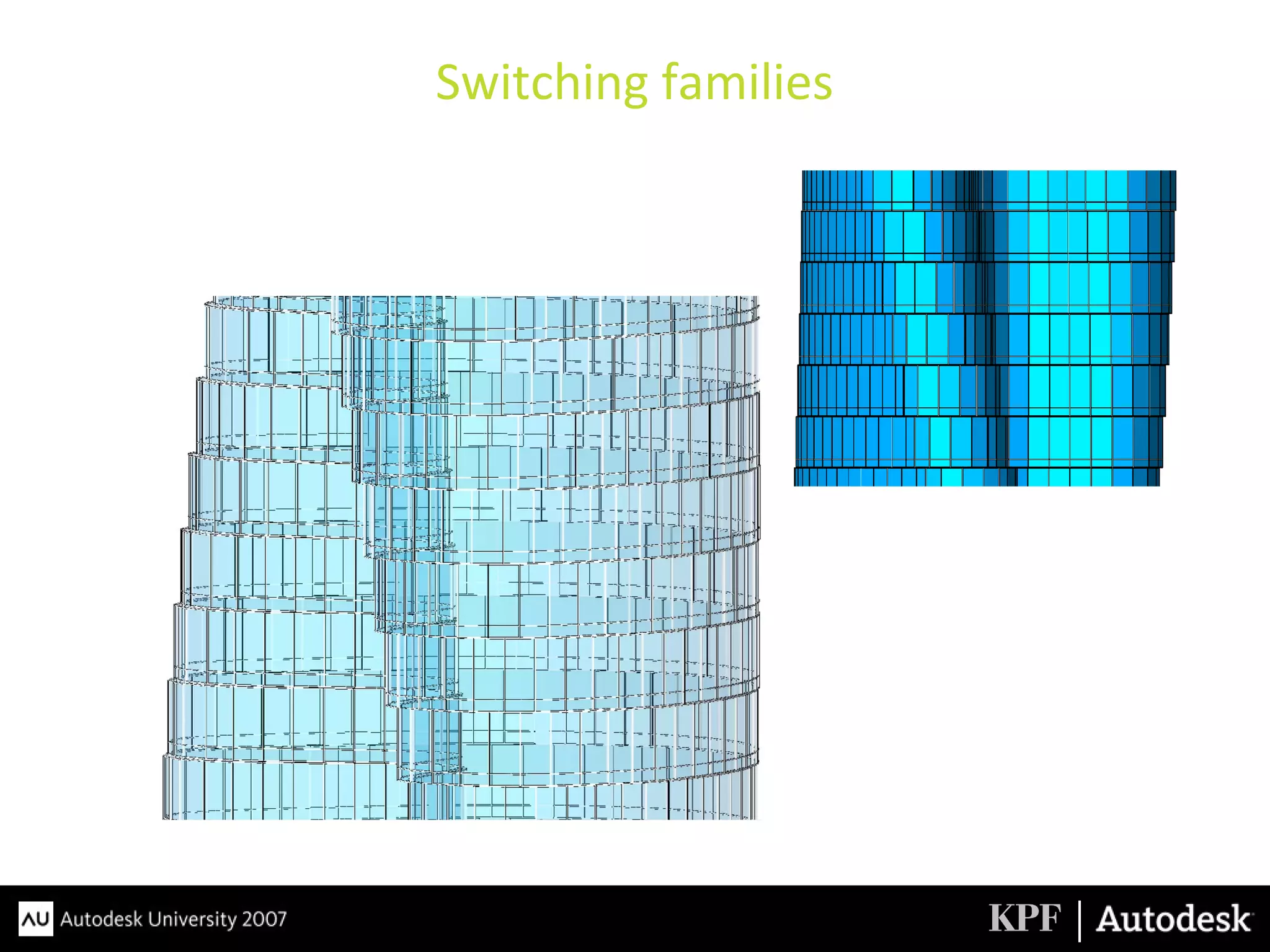 Switching families

AU Autodesk University 2007

KPF | Autodesk